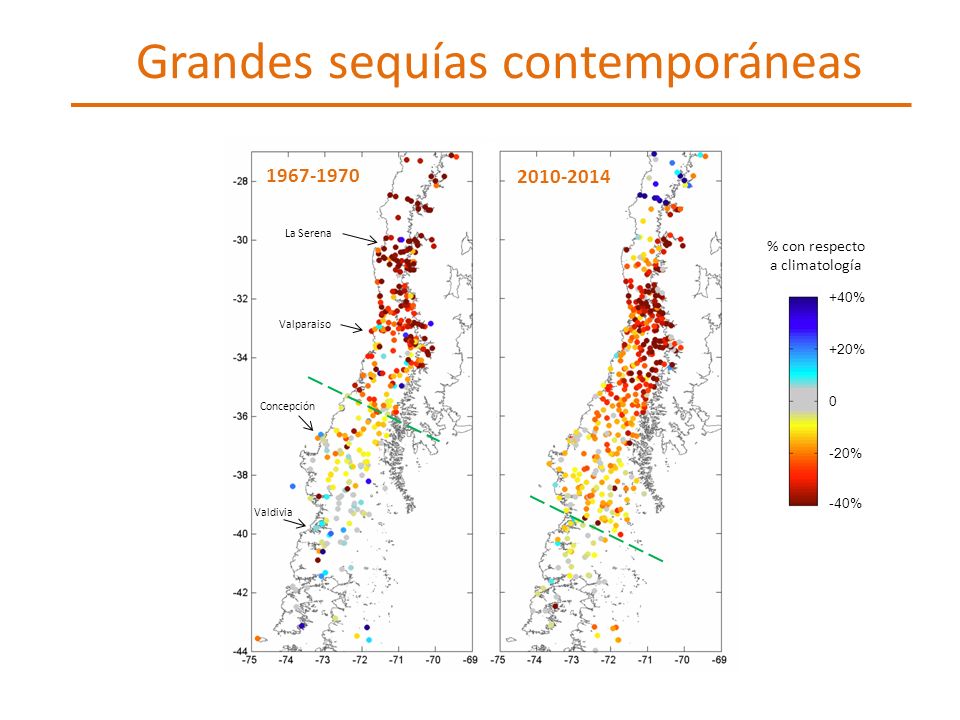 Grandes sequías contemporáneas

1967-1970

La Serena

Valparaiso

Concepción

Valdivia

-28
-30
-32
-34
-36
-38
-40
-42
-44

-75 -74 -73 -72 -71 -70 -69

2010-2014

-75 -74 -73 -72 -71 -70 -69

% con respecto a climatología

+40%
+20%
0
-20%
-40%